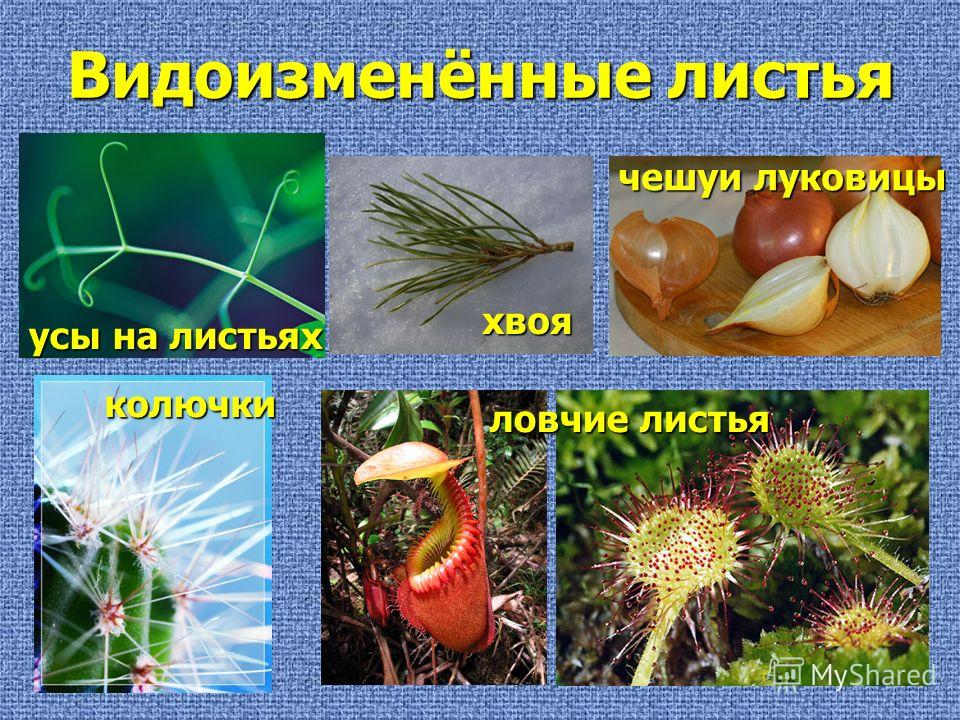 Видоизменённые листья

усы на листьях

хвоя

чешуи луковицы

колючки

ловчие листья

MyShared